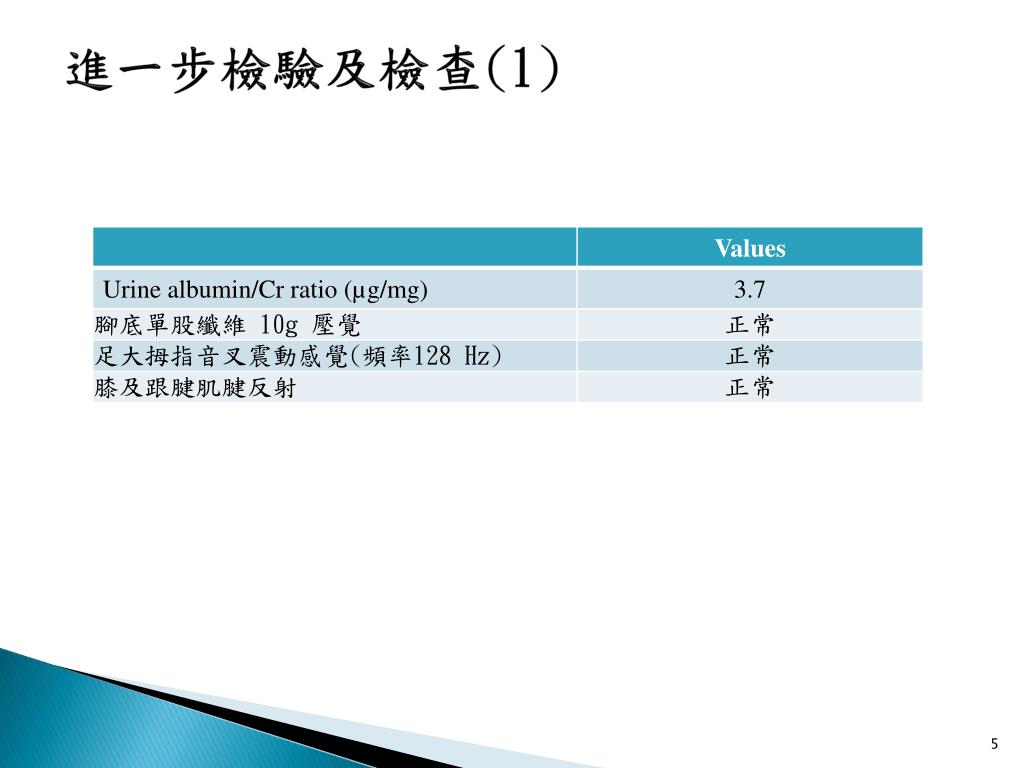 進一步檢驗及檢查(1)

| | Values |
|---|---|
| Urine albumin/Cr ratio (μg/mg) | 3.7 |
| 腳底單股纖維 10g 壓覺 | 正常 |
| 足大拇指音叉震動感覺(頻率128 Hz) | 正常 |
| 膝及跟腱肌腱反射 | 正常 |

5